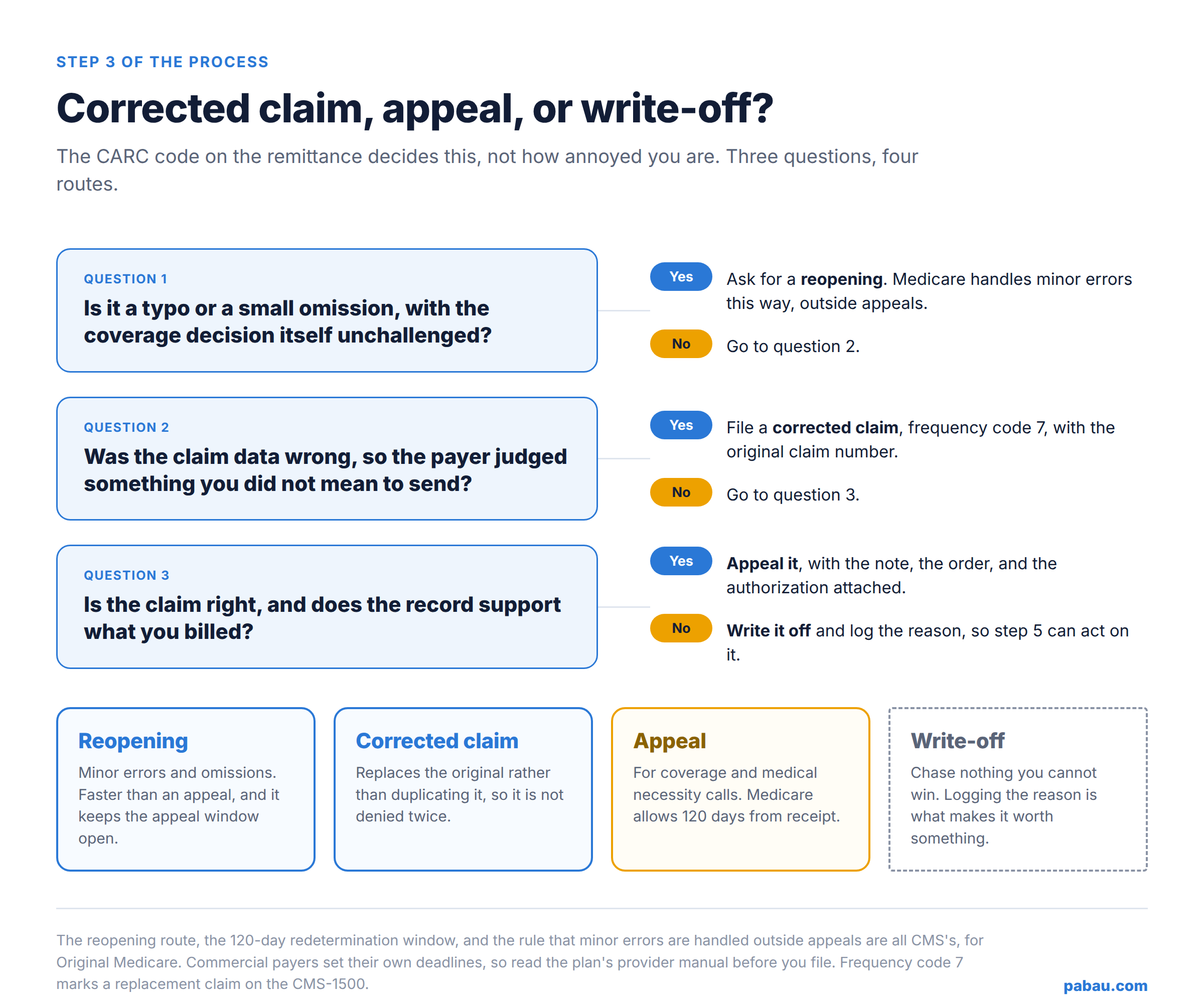 STEP 3 OF THE PROCESS

Corrected claim, appeal, or write-off?

The CARC code on the remittance decides this, not how annoyed you are. Three questions, four routes.

QUESTION 1
Is it a typo or a small omission, with the coverage decision itself unchallenged?

Yes
Ask for a reopening. Medicare handles minor errors this way, outside appeals.

No
Go to question 2.

QUESTION 2
Was the claim data wrong, so the payer judged something you did not mean to send?

Yes
File a corrected claim, frequency code 7, with the original claim number.

No
Go to question 3.

QUESTION 3
Is the claim right, and does the record support what you billed?

Yes
Appeal it, with the note, the order, and the authorization attached.

No
Write it off and log the reason, so step 5 can act on it.

Reopening
Minor errors and omissions. Faster than an appeal, and it keeps the appeal window open.

Corrected claim
Replaces the original rather than duplicating it, so it is not denied twice.

Appeal
For coverage and medical necessity calls. Medicare allows 120 days from receipt.

Write-off
Chase nothing you cannot win. Logging the reason is what makes it worth something.

The reopening route, the 120-day redetermination window, and the rule that minor errors are handled outside appeals are all CMS's, for Original Medicare. Commercial payers set their own deadlines, so read the plan's provider manual before you file. Frequency code 7 marks a replacement claim on the CMS-1500.

pabau.com